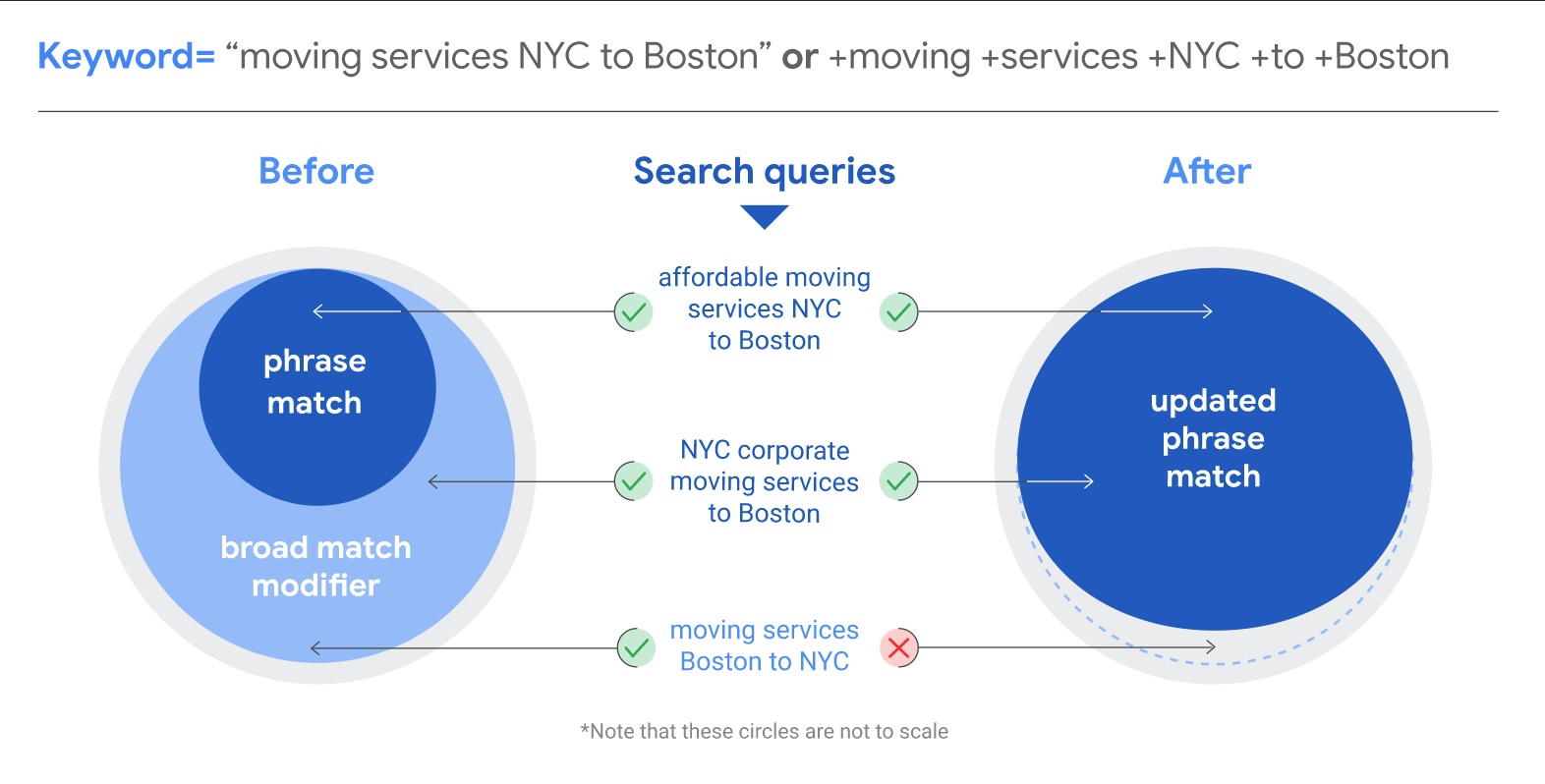 Keyword= “moving services NYC to Boston” or +moving +services +NYC +to +Boston

Before

Search queries

After

phrase match

broad match modifier

affordable moving services NYC to Boston

NYC corporate moving services to Boston

moving services Boston to NYC

updated phrase match

*Note that these circles are not to scale